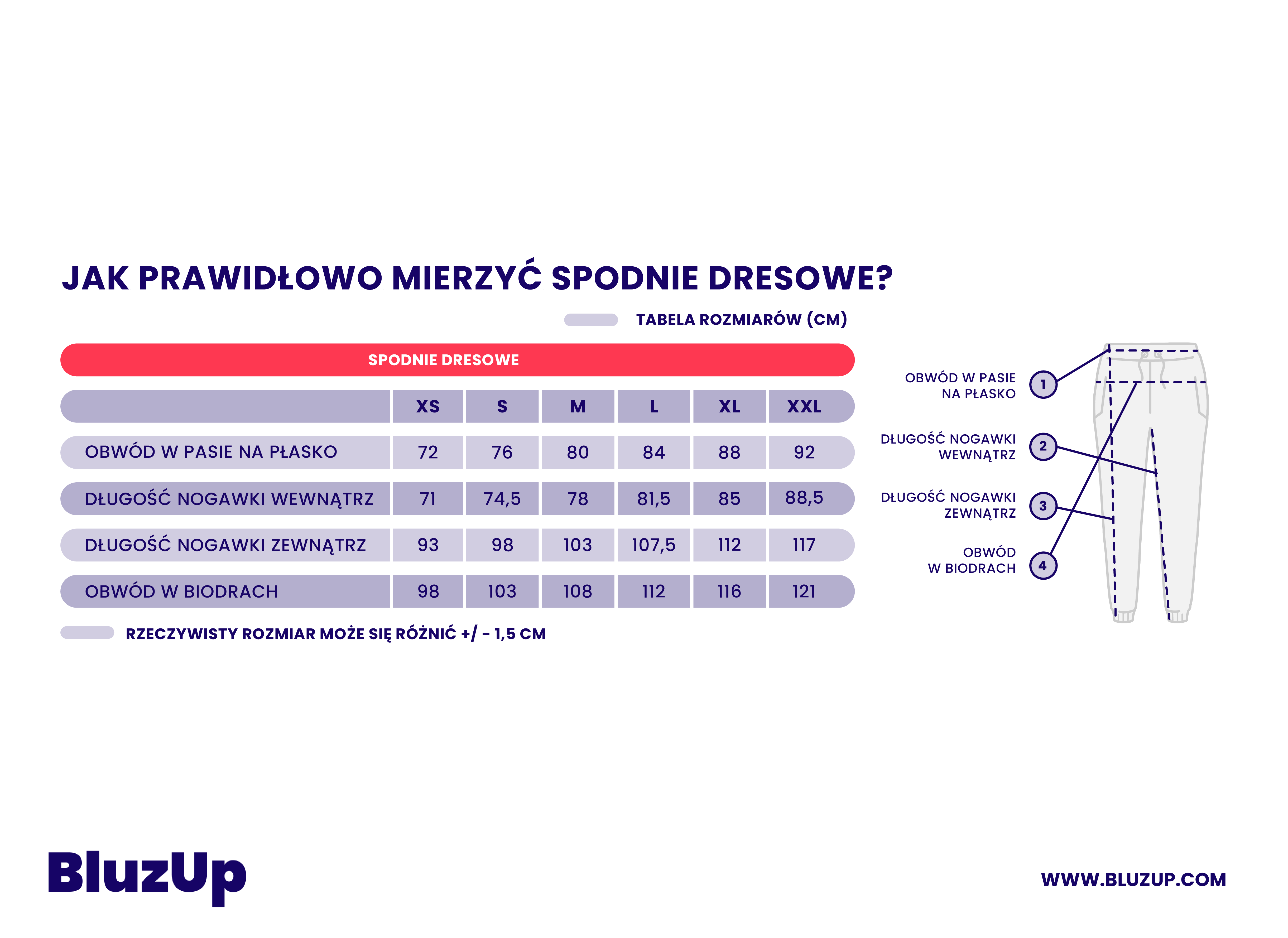 JAK PRAWIDŁOWO MIERZYĆ SPODNIE DRESOWE?

TABELA ROZMIARÓW (CM)

SPODNIE DRESOWE

| | XS | S | M | L | XL | XXL |
|---|---|---|---|---|---|---|
| OBWÓD W PASIE NA PŁASKO | 72 | 76 | 80 | 84 | 88 | 92 |
| DŁUGOŚĆ NOGAWKI WEWNĄTRZ | 71 | 74,5 | 78 | 81,5 | 85 | 88,5 |
| DŁUGOŚĆ NOGAWKI ZEWNĄTRZ | 93 | 98 | 103 | 107,5 | 112 | 117 |
| OBWÓD W BIODRACH | 98 | 103 | 108 | 112 | 116 | 121 |

RZECZYWISTY ROZMIAR MOŻE SIĘ RÓŻNIĆ +/ - 1,5 CM

OBWÓD W PASIE NA PŁASKO 1

DŁUGOŚĆ NOGAWKI WEWNĄTRZ 2

DŁUGOŚĆ NOGAWKI ZEWNĄTRZ 3

OBWÓD W BIODRACH 4

BluzUp

WWW.BLUZUP.COM